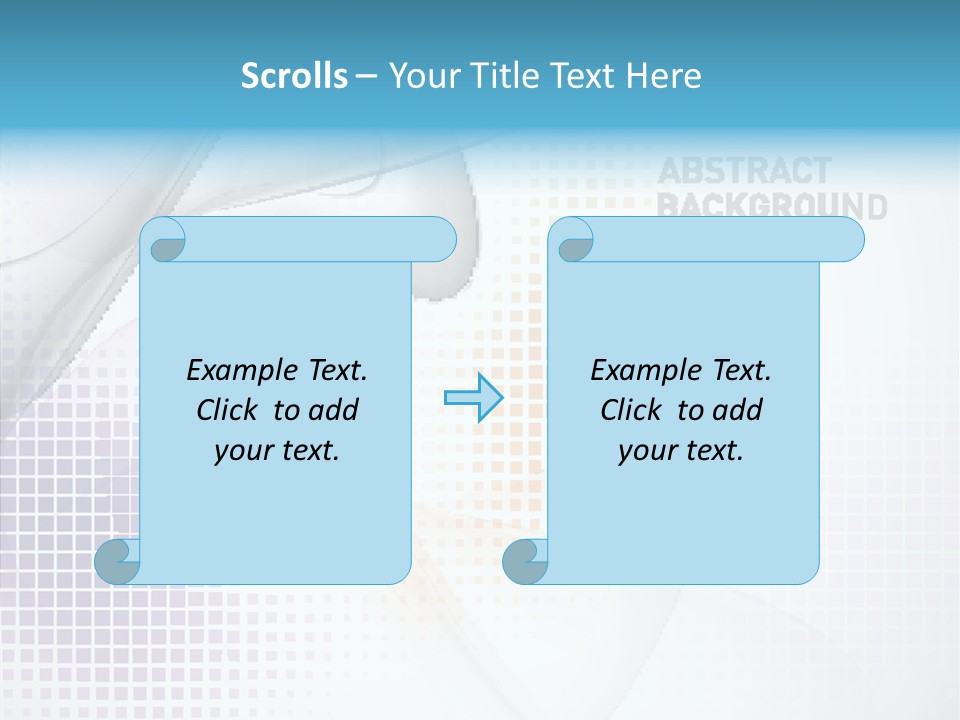 Scrolls – Your Title Text Here

ABSTRACT BACKGROUND

Example Text. Click to add your text.

Example Text. Click to add your text.